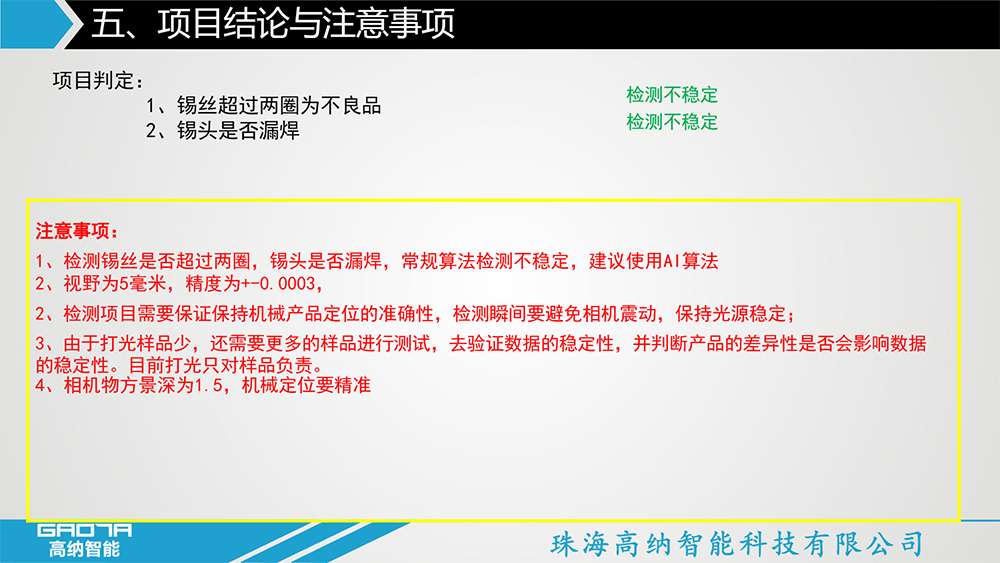 五、项目结论与注意事项

项目判定：
1、锡丝超过两圈为不良品
2、锡头是否漏焊

检测不稳定
检测不稳定

注意事项：
1、检测锡丝是否超过两圈，锡头是否漏焊，常规算法检测不稳定，建议使用AI算法
2、视野为5毫米，精度为+-0.0003，
2、检测项目需要保证保持机械产品定位的准确性，检测瞬间要避免相机震动，保持光源稳定；
3、由于打光样品少，还需要更多的样品进行测试，去验证数据的稳定性，并判断产品的差异性是否会影响数据的稳定性。目前打光只对样品负责。
4、相机物方景深为1.5，机械定位要精准

GAONA
高纳智能

珠海高纳智能科技有限公司